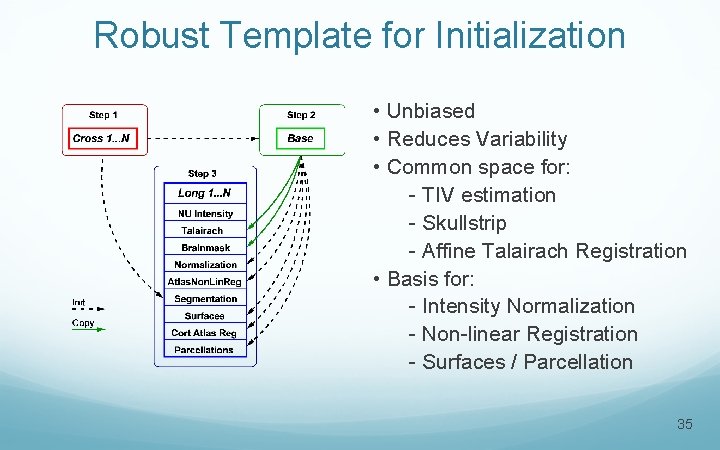 Robust Template for Initialization

Step 1
Cross 1...N

Step 2
Base

Step 3
Long 1...N
NU Intensity
Talairach
Brainmask
Normalization
AtlasNonLinReg
Segmentation
Surfaces
Cort Atlas Reg
Parcellations

Init
Copy

• Unbiased
• Reduces Variability
• Common space for:
- TIV estimation
- Skullstrip
- Affine Talairach Registration
• Basis for:
- Intensity Normalization
- Non-linear Registration
- Surfaces / Parcellation

35